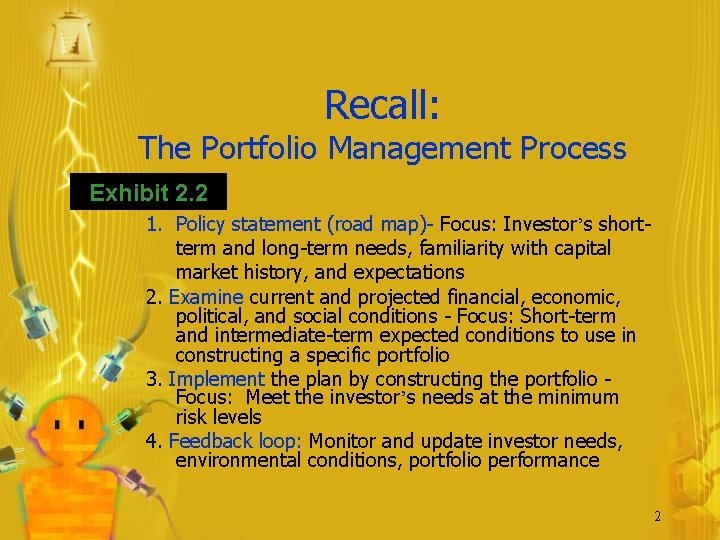 Recall:
The Portfolio Management Process

Exhibit 2.2

1. Policy statement (road map)- Focus: Investor's short-term and long-term needs, familiarity with capital market history, and expectations

2. Examine current and projected financial, economic, political, and social conditions - Focus: Short-term and intermediate-term expected conditions to use in constructing a specific portfolio

3. Implement the plan by constructing the portfolio - Focus: Meet the investor's needs at the minimum risk levels

4. Feedback loop: Monitor and update investor needs, environmental conditions, portfolio performance

2